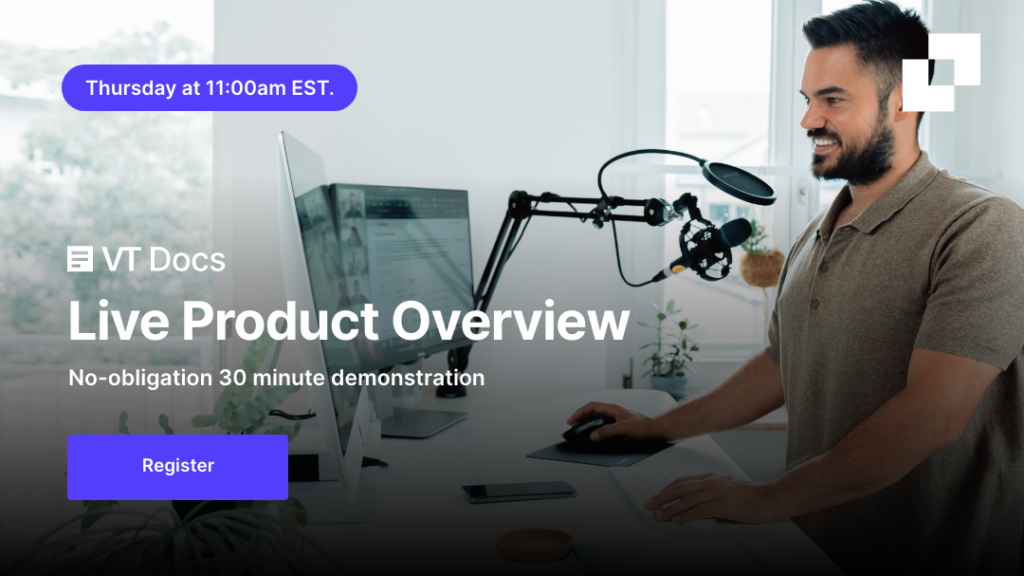 Thursday at 11:00am EST.

VT Docs

Live Product Overview

No-obligation 30 minute demonstration

Register